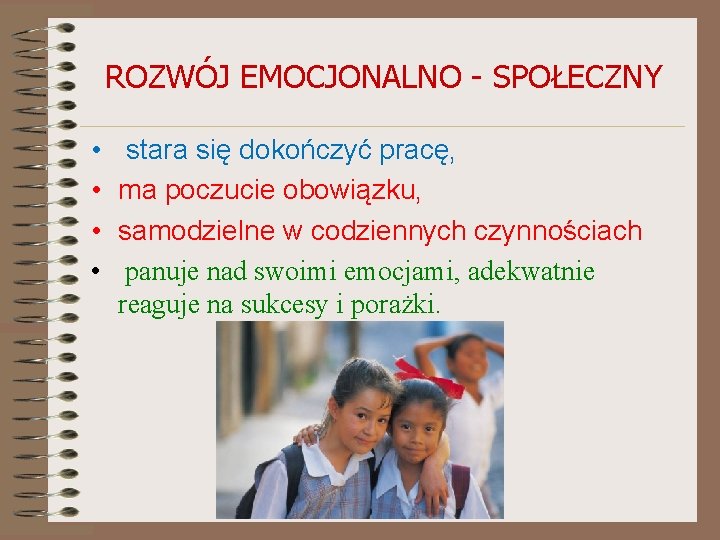 ROZWÓJ EMOCJONALNO - SPOŁECZNY

• stara się dokończyć pracę,
• ma poczucie obowiązku,
• samodzielne w codziennych czynnościach
• panuje nad swoimi emocjami, adekwatnie reaguje na sukcesy i porażki.